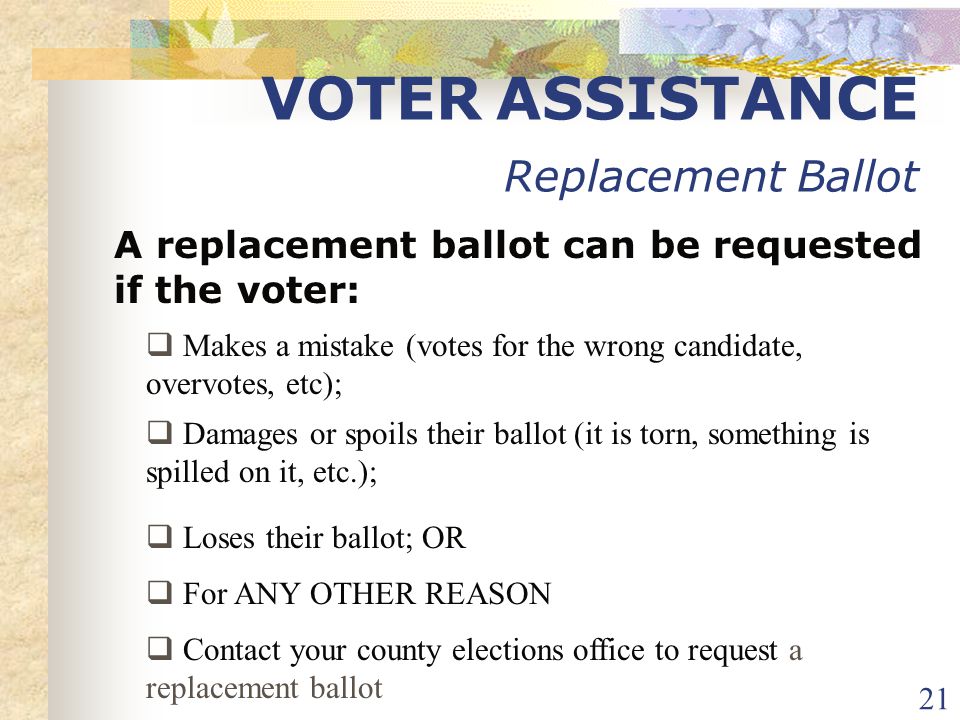 VOTER ASSISTANCE

Replacement Ballot

A replacement ballot can be requested if the voter:

❑ Makes a mistake (votes for the wrong candidate, overvotes, etc);

❑ Damages or spoils their ballot (it is torn, something is spilled on it, etc.);

❑ Loses their ballot; OR

❑ For ANY OTHER REASON

❑ Contact your county elections office to request a replacement ballot

21